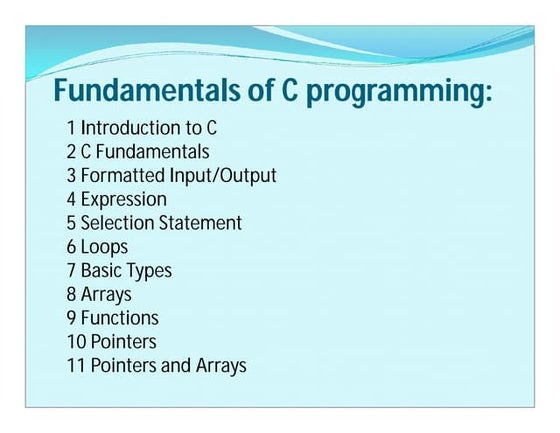 Fundamentals of C programming:

1 Introduction to C
2 C Fundamentals
3 Formatted Input/Output
4 Expression
5 Selection Statement
6 Loops
7 Basic Types
8 Arrays
9 Functions
10 Pointers
11 Pointers and Arrays